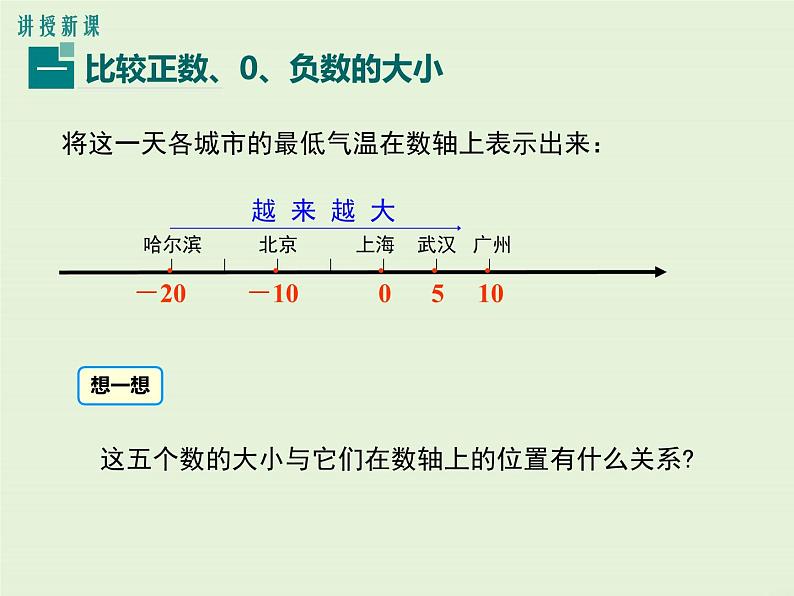 讲授新课

一 比较正数、0、负数的大小

将这一天各城市的最低气温在数轴上表示出来：

越 来 越 大

哈尔滨 北京 上海 武汉 广州

$-20$ $-10$ $0$ $5$ $10$

想一想

这五个数的大小与它们在数轴上的位置有什么关系?